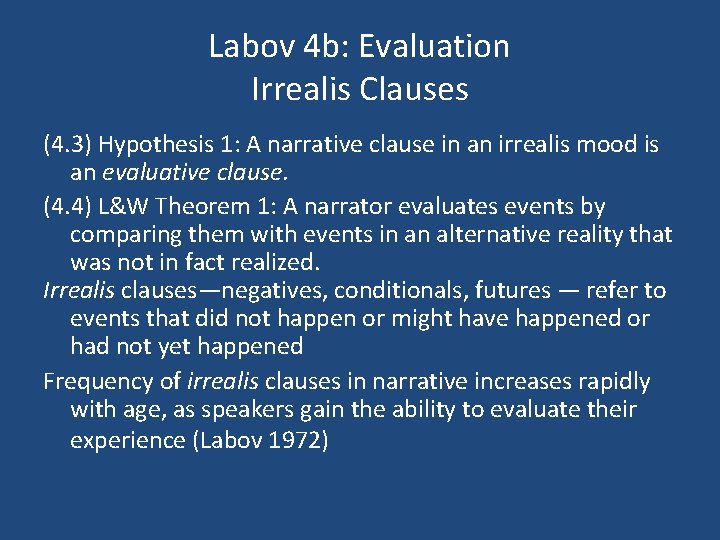 Labov 4b: Evaluation
Irrealis Clauses

(4.3) Hypothesis 1: A narrative clause in an irrealis mood is an evaluative clause.

(4.4) L&W Theorem 1: A narrator evaluates events by comparing them with events in an alternative reality that was not in fact realized.

Irrealis clauses—negatives, conditionals, futures — refer to events that did not happen or might have happened or had not yet happened

Frequency of irrealis clauses in narrative increases rapidly with age, as speakers gain the ability to evaluate their experience (Labov 1972)